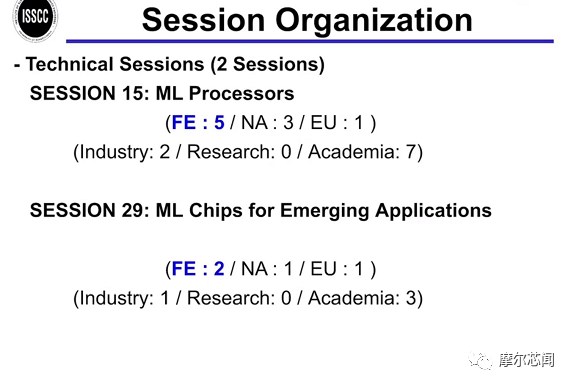 ISSCC

Session Organization

- Technical Sessions (2 Sessions)

SESSION 15: ML Processors

(FE : 5 / NA : 3 / EU : 1 )

(Industry: 2 / Research: 0 / Academia: 7)

SESSION 29: ML Chips for Emerging Applications

(FE : 2 / NA : 1 / EU : 1 )

(Industry: 1 / Research: 0 / Academia: 3)

摩尔芯闻